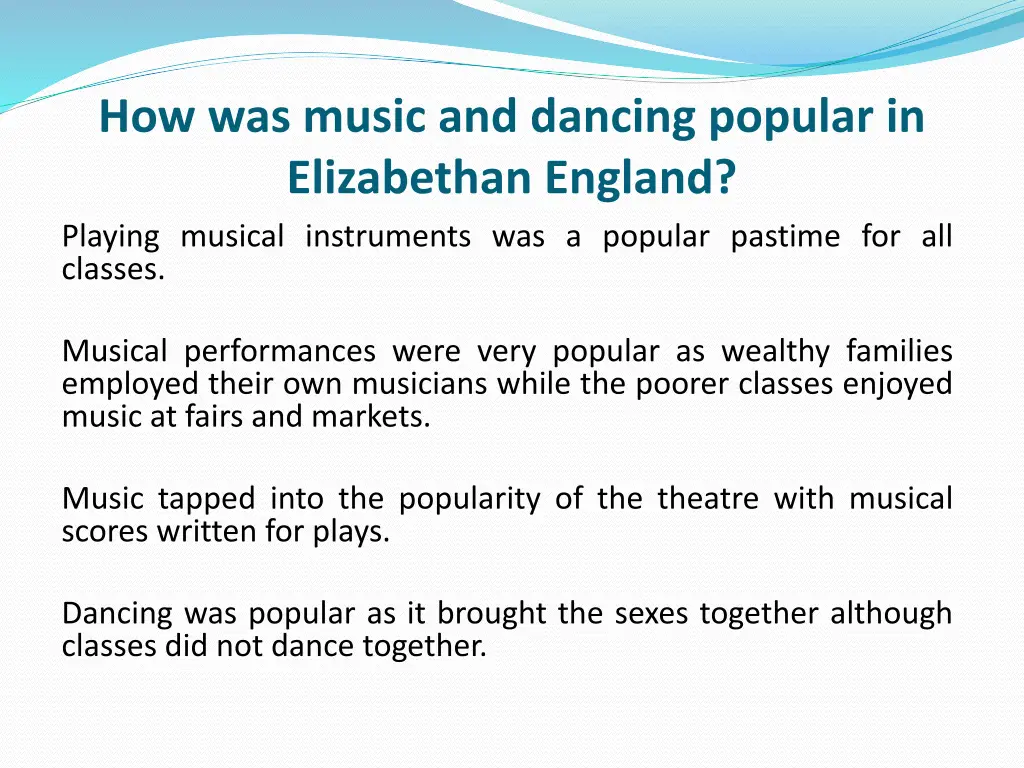 How was music and dancing popular in Elizabethan England?

Playing musical instruments was a popular pastime for all classes.

Musical performances were very popular as wealthy families employed their own musicians while the poorer classes enjoyed music at fairs and markets.

Music tapped into the popularity of the theatre with musical scores written for plays.

Dancing was popular as it brought the sexes together although classes did not dance together.